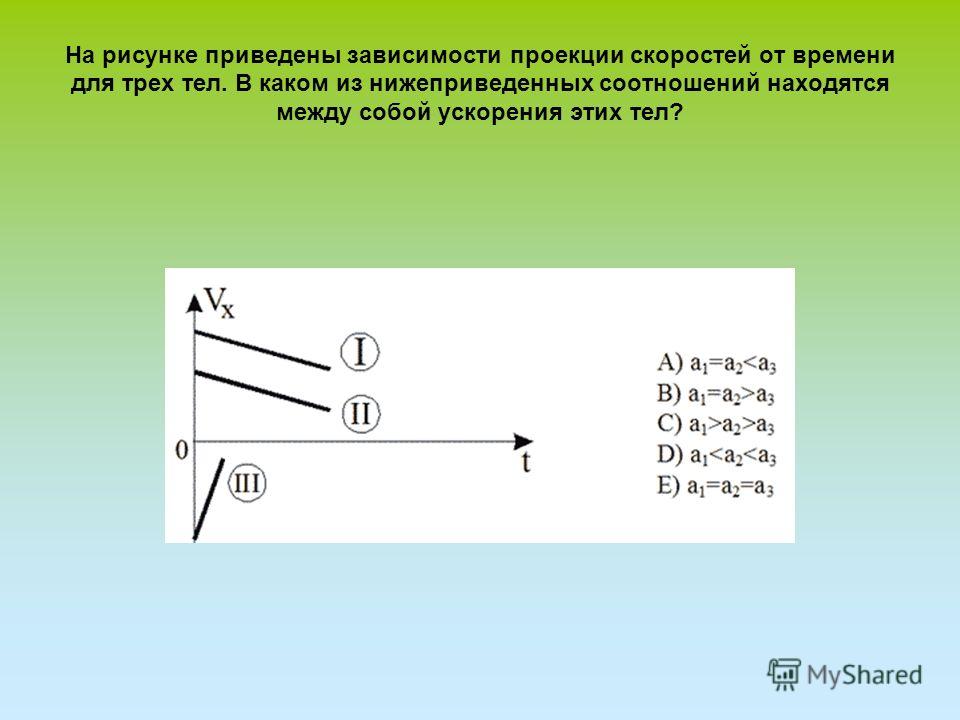 На рисунке приведены зависимости проекции скоростей от времени для трех тел. В каком из нижеприведенных соотношений находятся между собой ускорения этих тел?

$V_x$

I

II

0

t

III

A) $a_1=a_2<a_3$
B) $a_1=a_2>a_3$
C) $a_1>a_2>a_3$
D) $a_1<a_2<a_3$
E) $a_1=a_2=a_3$

MyShared